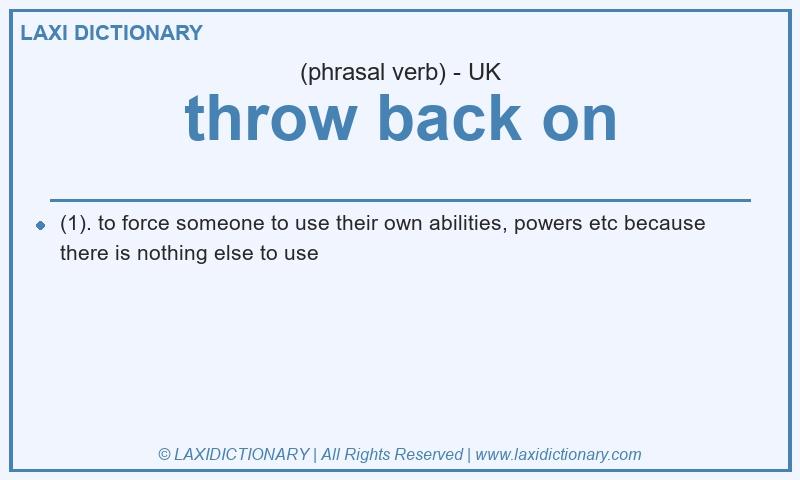 LAXI DICTIONARY

(phrasal verb) - UK

throw back on

(1). to force someone to use their own abilities, powers etc because there is nothing else to use

© LAXIDICTIONARY | All Rights Reserved | www.laxidictionary.com